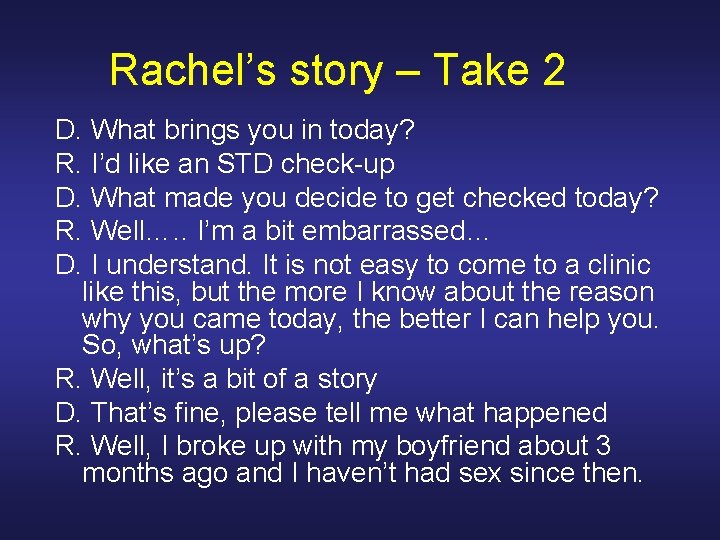 Rachel's story – Take 2

D. What brings you in today?

R. I'd like an STD check-up

D. What made you decide to get checked today?

R. Well….. I'm a bit embarrassed…

D. I understand. It is not easy to come to a clinic like this, but the more I know about the reason why you came today, the better I can help you. So, what's up?

R. Well, it's a bit of a story

D. That's fine, please tell me what happened

R. Well, I broke up with my boyfriend about 3 months ago and I haven't had sex since then.